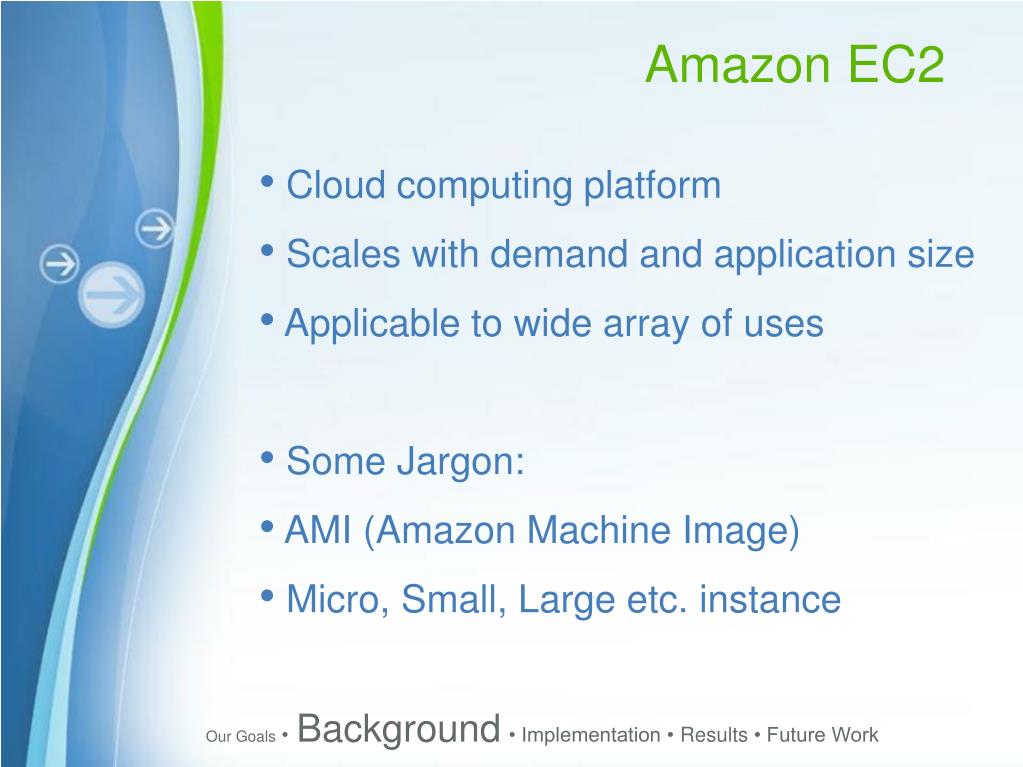 Amazon EC2

• Cloud computing platform
• Scales with demand and application size
• Applicable to wide array of uses

• Some Jargon:
• AMI (Amazon Machine Image)
• Micro, Small, Large etc. instance

Our Goals • Background • Implementation • Results • Future Work